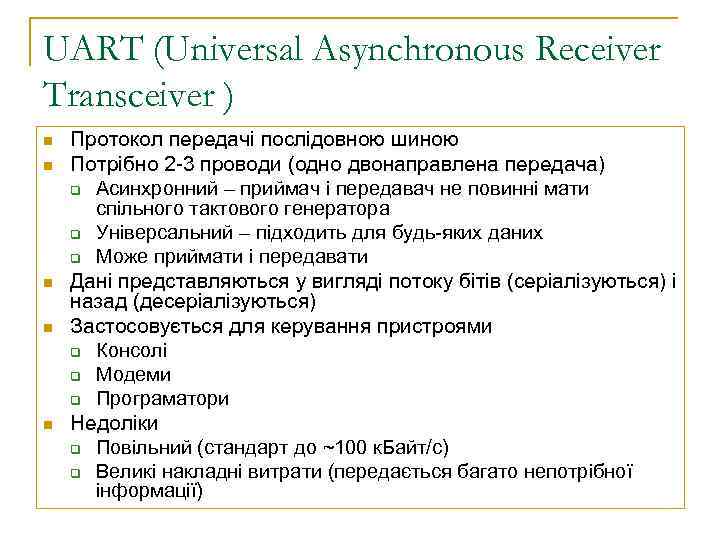 UART (Universal Asynchronous Receiver Transceiver )

Протокол передачі послідовною шиною
Потрібно 2-3 проводи (одно двонаправлена передача)
Асинхронний – приймач і передавач не повинні мати спільного тактового генератора
Універсальний – підходить для будь-яких даних
Може приймати і передавати
Дані представляються у вигляді потоку бітів (серіалізуються) і назад (десеріалізуються)
Застосовується для керування пристроями
Консолі
Модеми
Програматори
Недоліки
Повільний (стандарт до ~100 кБайт/с)
Великі накладні витрати (передається багато непотрібної інформації)